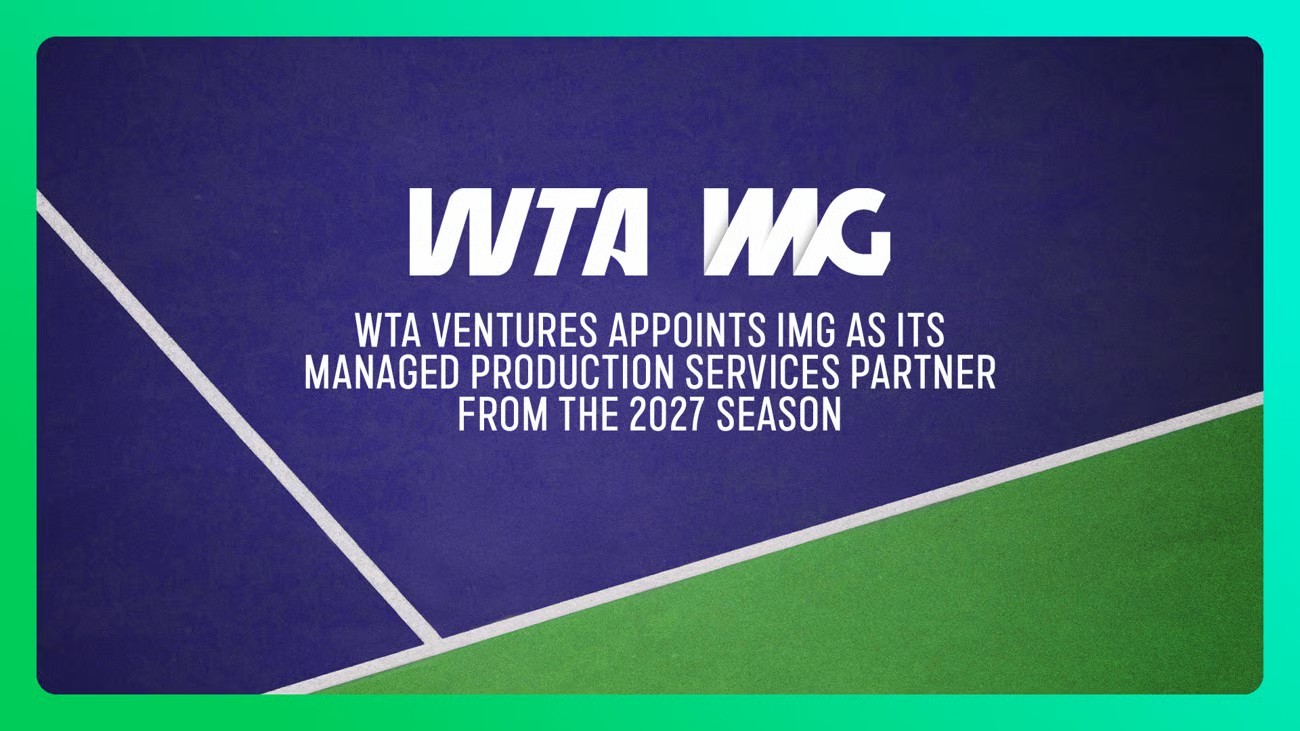 WTA IMG

WTA VENTURES APPOINTS IMG AS ITS MANAGED PRODUCTION SERVICES PARTNER FROM THE 2027 SEASON